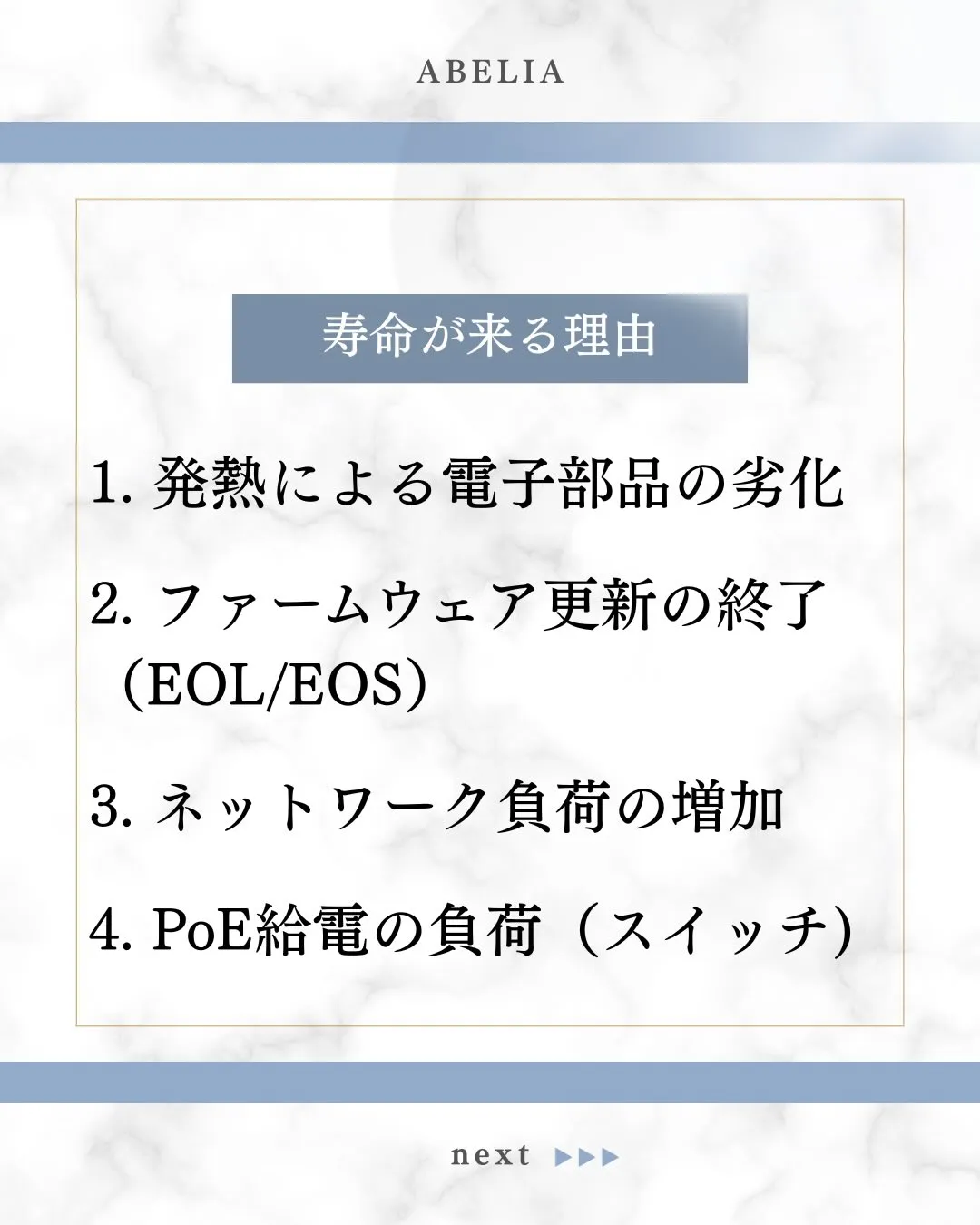 ABELIA

寿命が来る理由

1. 発熱による電子部品の劣化

2. ファームウェア更新の終了（EOL/EOS）

3. ネットワーク負荷の増加

4. PoE給電の負荷（スイッチ)

next ▶▶▶